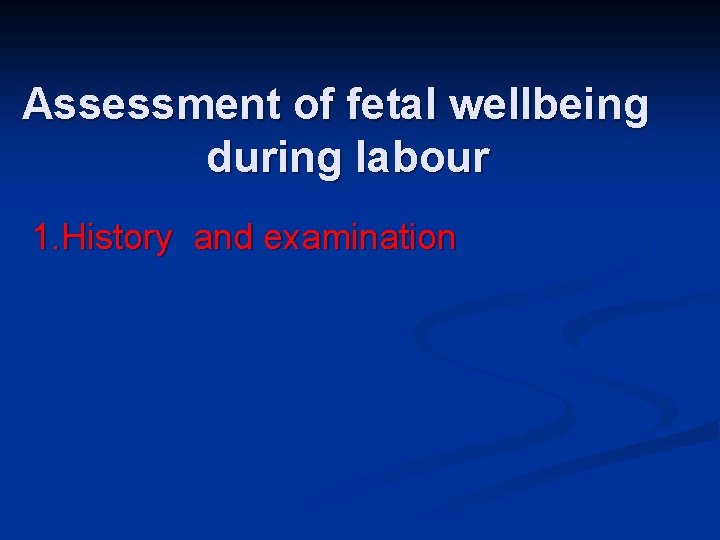 Assessment of fetal wellbeing during labour

1.History  and examination